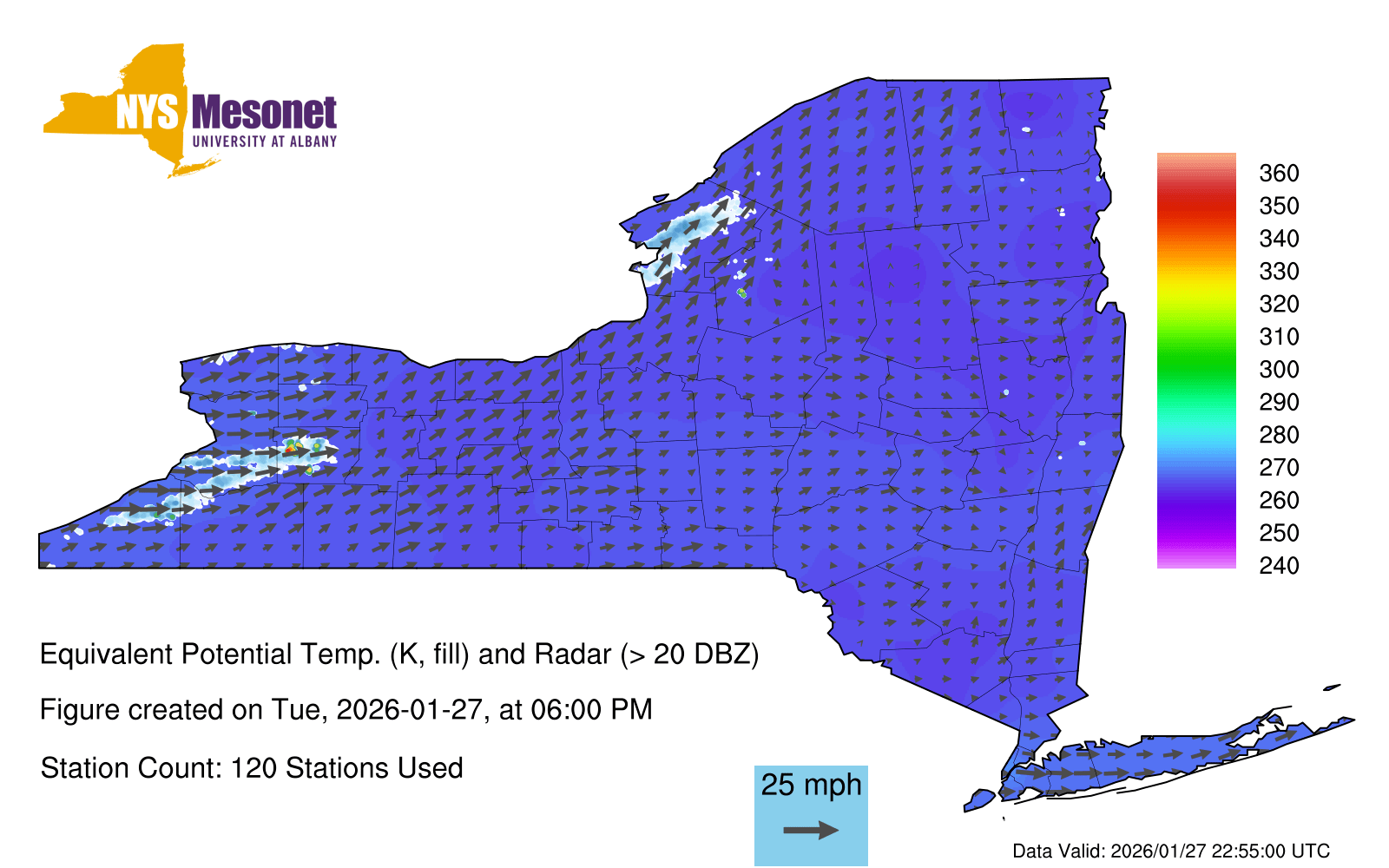 NYS Mesonet
UNIVERSITY AT ALBANY

360
350
340
330
320
310
300
290
280
270
260
250
240

Equivalent Potential Temp. (K, fill) and Radar (> 20 DBZ)

Figure created on Tue, 2026-01-27, at 06:00 PM

Station Count: 120 Stations Used

25 mph

Data Valid: 2026/01/27 22:55:00 UTC